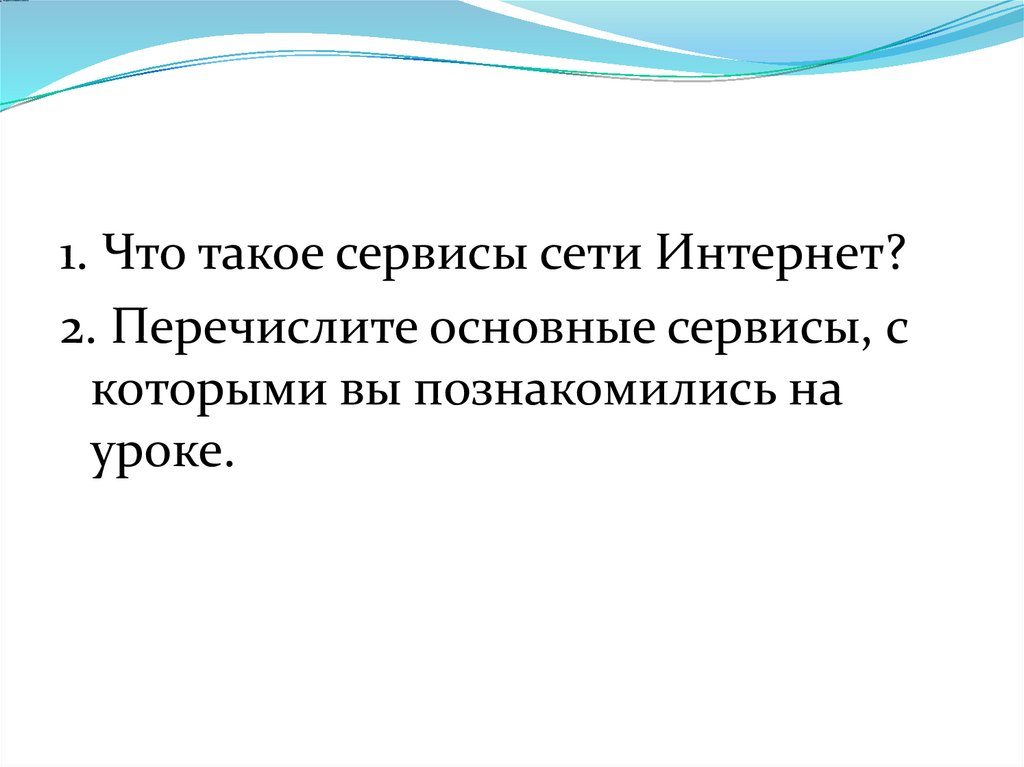 1. Что такое сервисы сети Интернет?

2. Перечислите основные сервисы, с которыми вы познакомились на уроке.